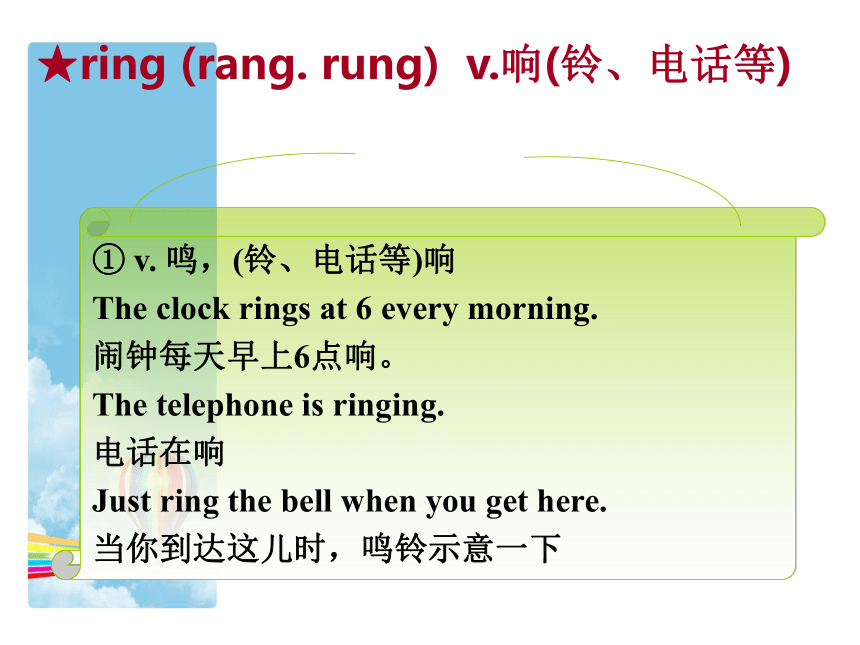 ★ring (rang. rung) v.响(铃、电话等)

① v. 鸣，(铃、电话等)响
The clock rings at 6 every morning.
闹钟每天早上6点响。
The telephone is ringing.
电话在响
Just ring the bell when you get here.
当你到达这儿时，鸣铃示意一下